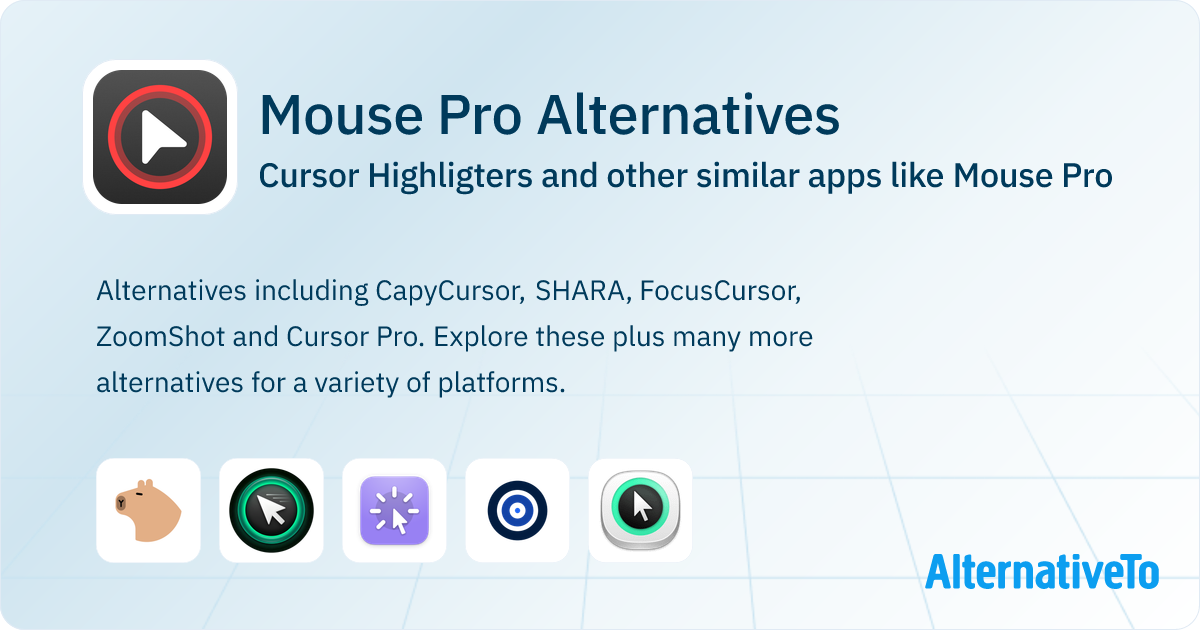 Mouse Pro Alternatives

Cursor Highligters and other similar apps like Mouse Pro

Alternatives including CapyCursor, SHARA, FocusCursor, ZoomShot and Cursor Pro. Explore these plus many more alternatives for a variety of platforms.

AlternativeTo